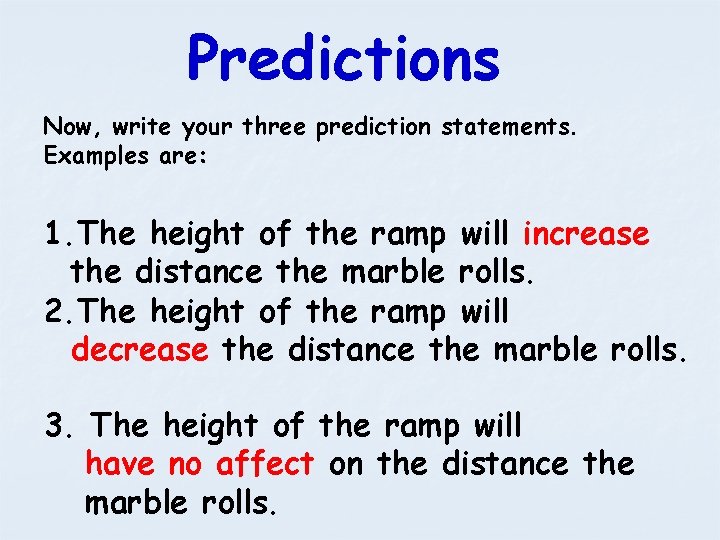 Predictions

Now, write your three prediction statements. Examples are:

1.The height of the ramp will increase the distance the marble rolls.
2.The height of the ramp will decrease the distance the marble rolls.

3. The height of the ramp will have no affect on the distance the marble rolls.